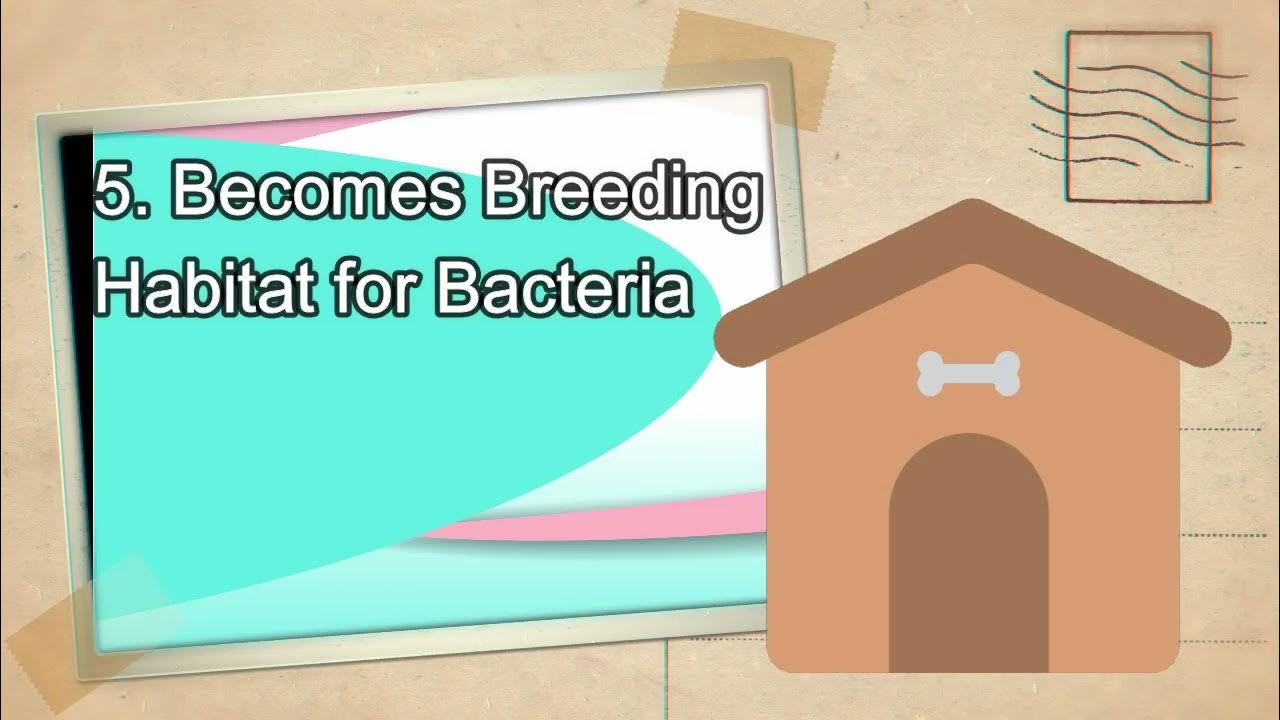 5. Becomes Breeding Habitat for Bacteria